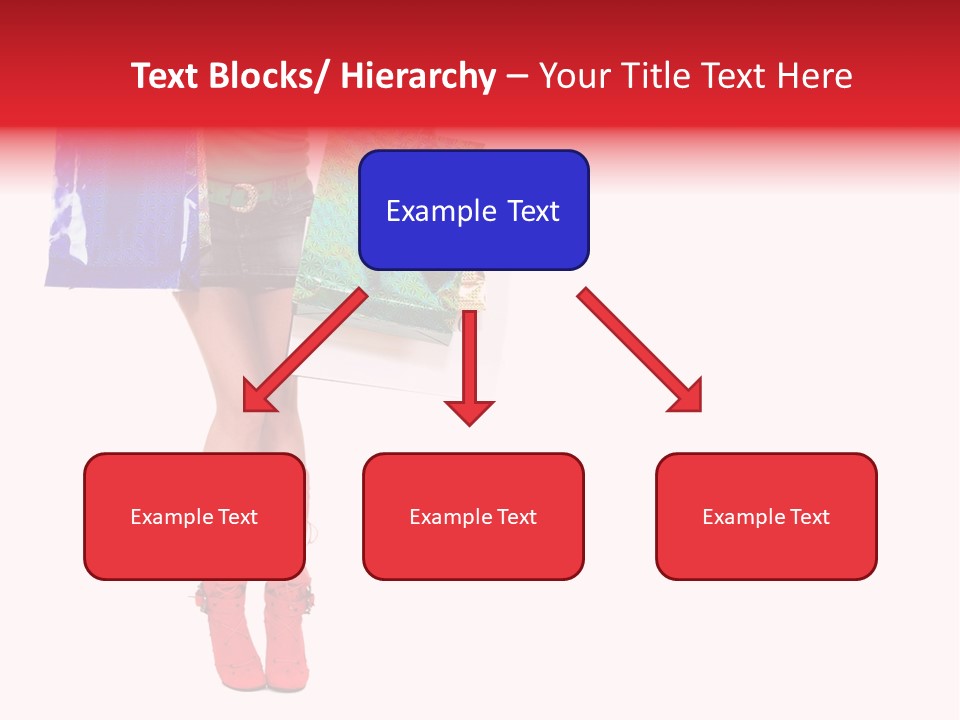 Text Blocks/ Hierarchy – Your Title Text Here

Example Text

Example Text

Example Text

Example Text